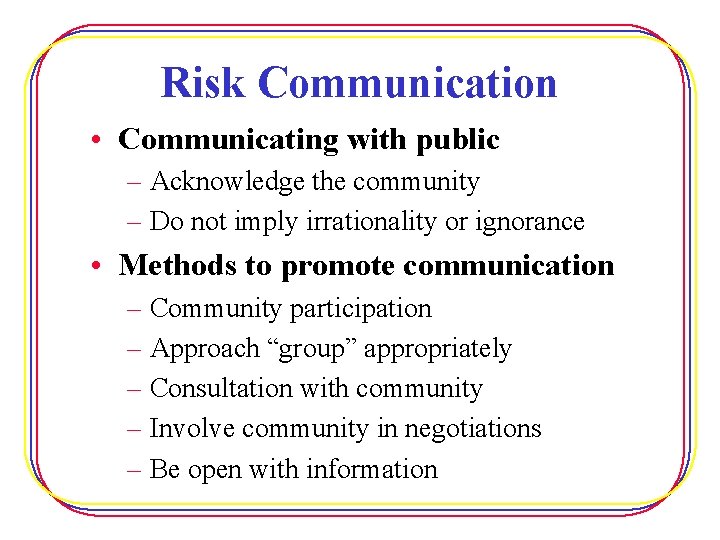 Risk Communication

• Communicating with public
– Acknowledge the community
– Do not imply irrationality or ignorance

• Methods to promote communication
– Community participation
– Approach “group” appropriately
– Consultation with community
– Involve community in negotiations
– Be open with information